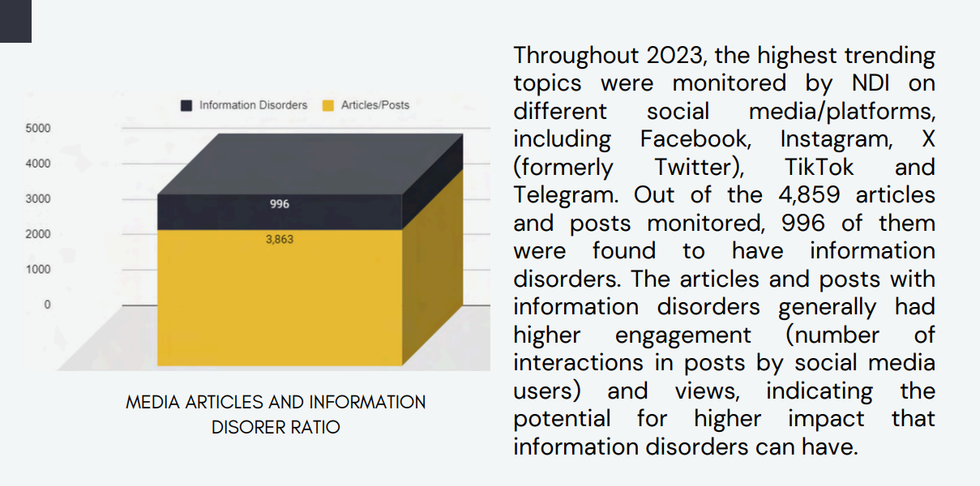 Information Disorders Articles/Posts

5000
4000
3000
2000
1000
0

996
3,863

MEDIA ARTICLES AND INFORMATION DISORER RATIO

Throughout 2023, the highest trending topics were monitored by NDI on different social media/platforms, including Facebook, Instagram, X (formerly Twitter), TikTok and Telegram. Out of the 4,859 articles and posts monitored, 996 of them were found to have information disorders. The articles and posts with information disorders generally had higher engagement (number of interactions in posts by social media users) and views, indicating the potential for higher impact that information disorders can have.